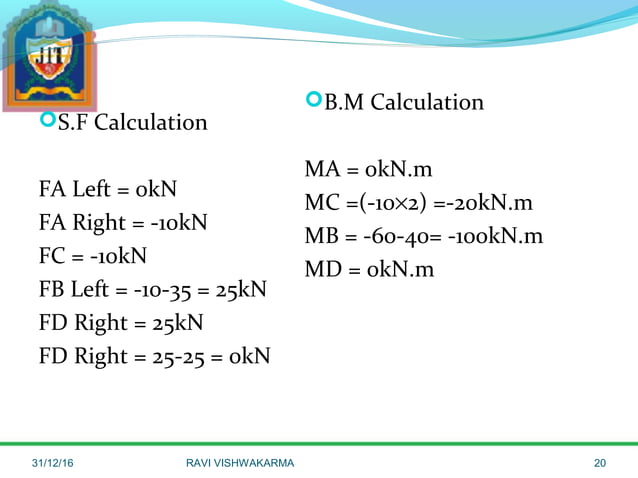 JIT

S.F Calculation

FA Left = 0kN
FA Right = -10kN
FC = -10kN
FB Left = -10-35 = 25kN
FD Right = 25kN
FD Right = 25-25 = 0kN

B.M Calculation

MA = 0kN.m
MC =(-10×2) =-20kN.m
MB = -60-40= -100kN.m
MD = 0kN.m

31/12/16 RAVI VISHWAKARMA 20